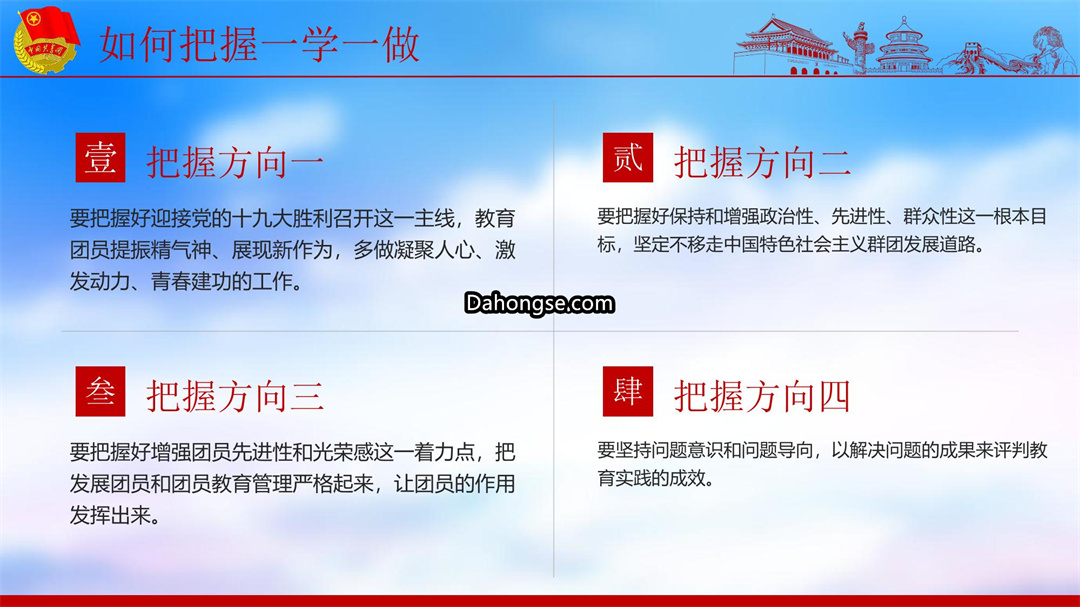 如何把握一学一做

壹 把握方向一

要把握好迎接党的十九大胜利召开这一主线，教育团员提振精气神、展现新作为，多做凝聚人心、激发动力、青春建功的工作。

贰 把握方向二

要把握好保持和增强政治性、先进性、群众性这一根本目标，坚定不移走中国特色社会主义群团发展道路。

Dahongse.com

叁 把握方向三

要把握好增强团员先进性和光荣感这一着力点，把发展团员和团员教育管理严格起来，让团员的作用发挥出来。

肆 把握方向四

要坚持问题意识和问题导向，以解决问题的成果来评判教育实践的成效。